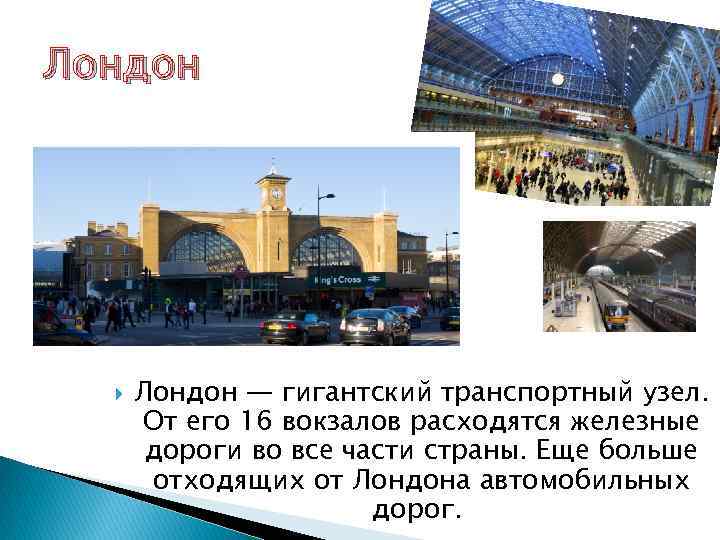 Лондон

King's Cross

Лондон — гигантский транспортный узел. От его 16 вокзалов расходятся железные дороги во все части страны. Еще больше отходящих от Лондона автомобильных дорог.